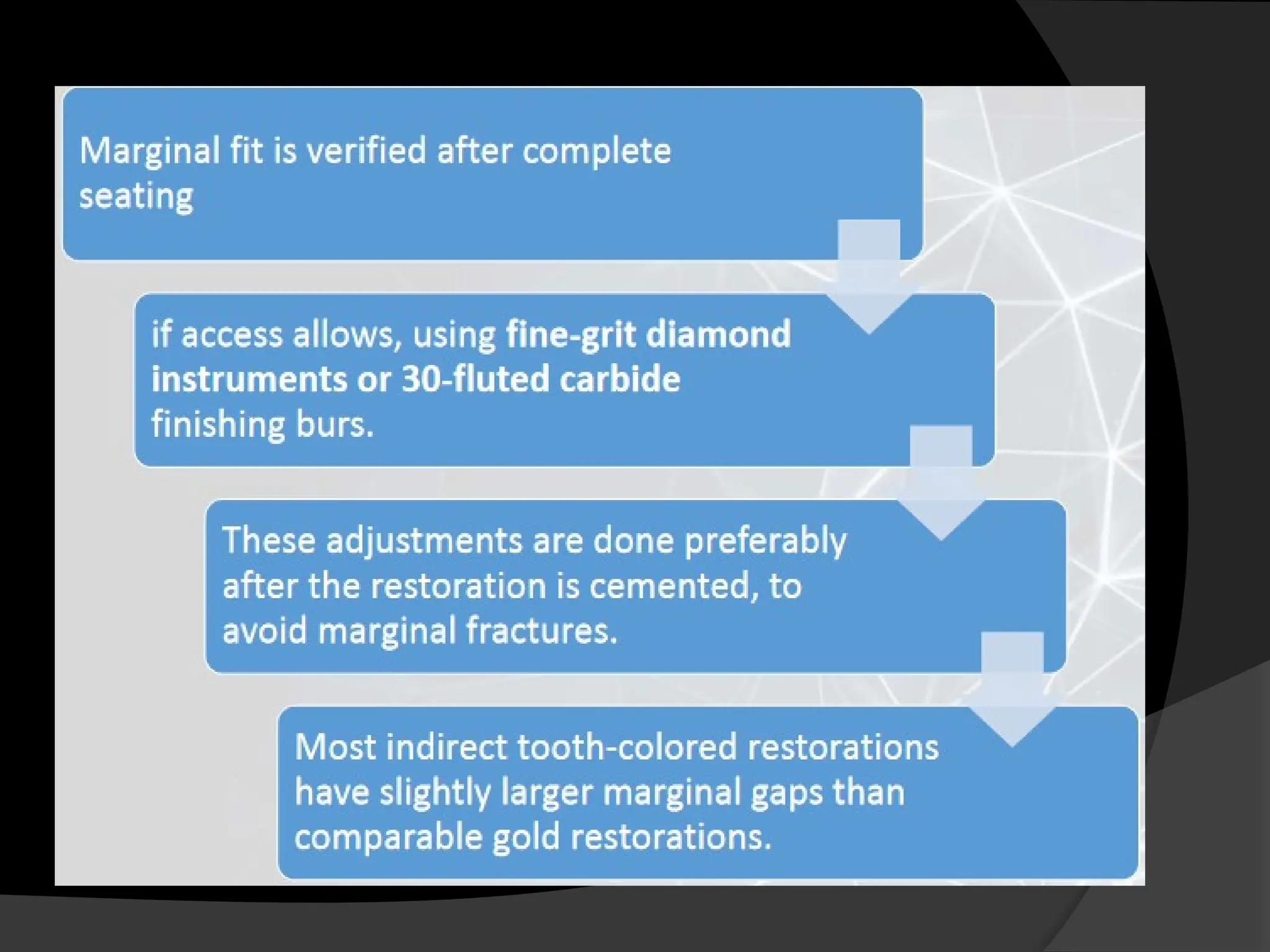 Marginal fit is verified after complete seating

if access allows, using fine-grit diamond instruments or 30-fluted carbide finishing burs.

These adjustments are done preferably after the restoration is cemented, to avoid marginal fractures.

Most indirect tooth-colored restorations have slightly larger marginal gaps than comparable gold restorations.